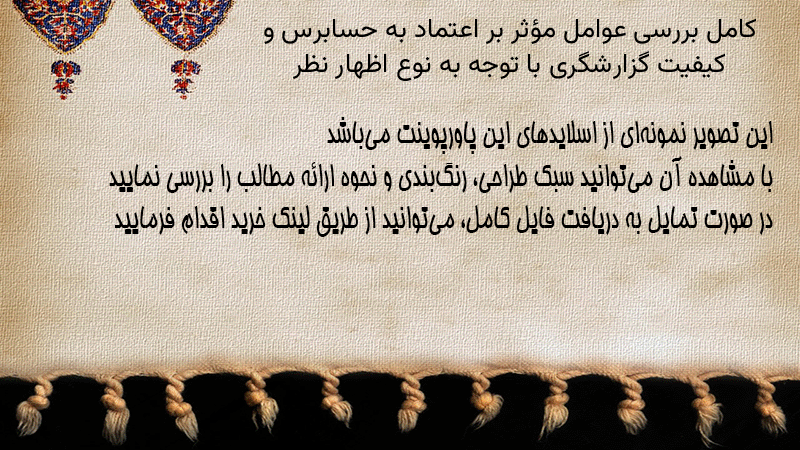 کامل بررسی عوامل مؤثر بر اعتماد به حسابرس و کیفیت گزارشگری با توجه به نوع اظهار نظر

این تصویر نمونه‌ای از اسلایدهای این پاورپوینت می‌باشد
با مشاهده آن می‌توانید سبک طراحی، رنگ‌بندی و نحوه ارائه مطالب را بررسی نمایید
در صورت تمایل به دریافت فایل کامل، می‌توانید از طریق لینک خرید اقدام فرمایید